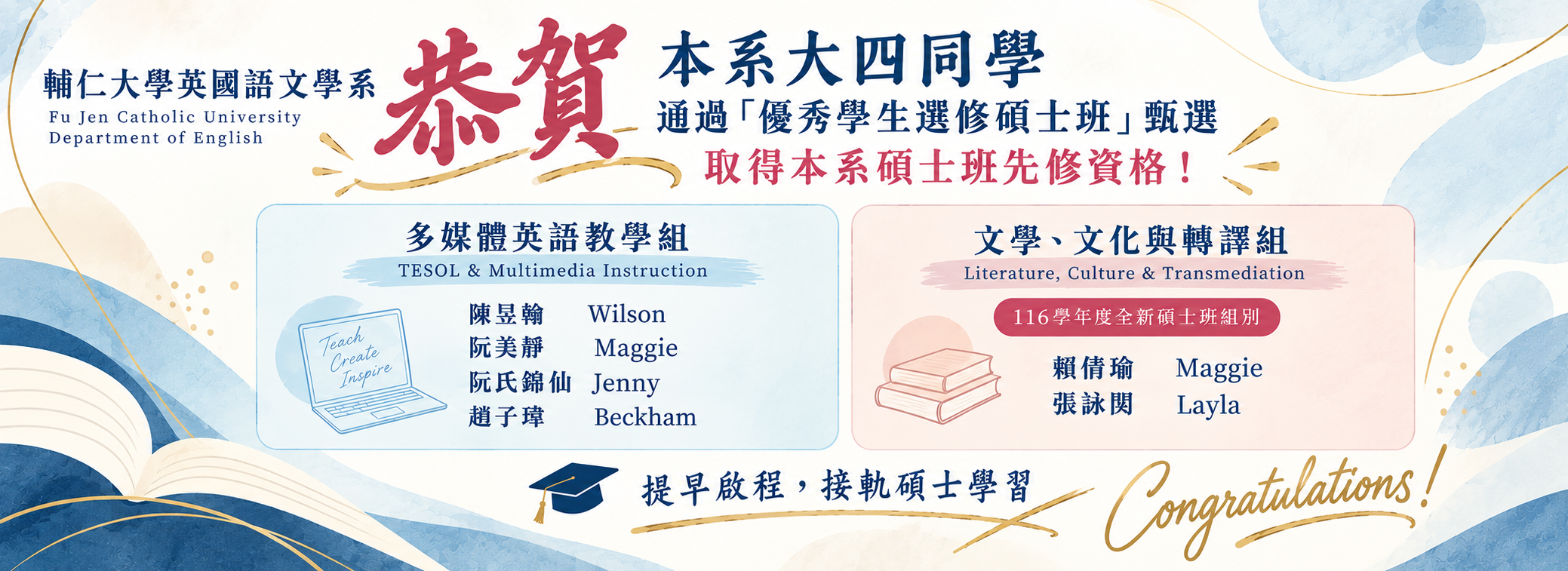 輔仁大學英國語文學系
Fu Jen Catholic University
Department of English

恭賀

本系大四同學
通過「優秀學生選修碩士班」甄選
取得本系碩士班先修資格！

多媒體英語教學組
TESOL & Multimedia Instruction

Teach
Create
Inspire

陳昱翰 Wilson
阮美靜 Maggie
阮氏錦仙 Jenny
趙子瑋 Beckham

文學、文化與轉譯組
Literature, Culture & Transmediation

116學年度全新碩士班組別

賴倩瑜 Maggie
張詠閔 Layla

提早啟程，接軌碩士學習

Congratulations!